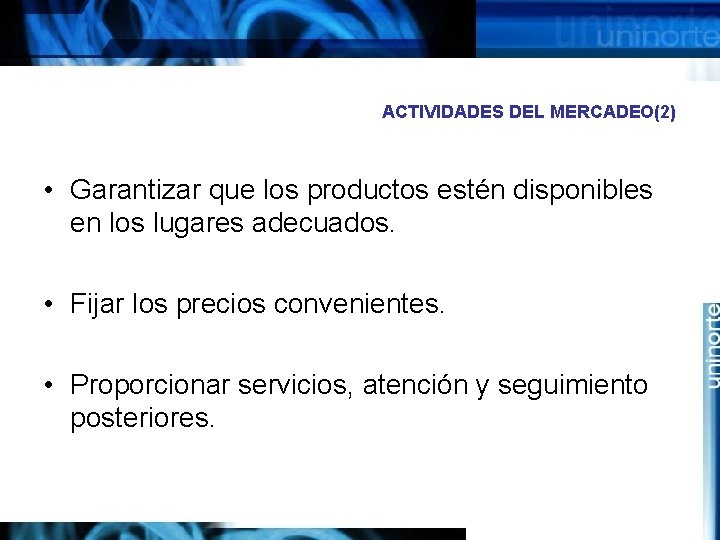 uninorte

ACTIVIDADES DEL MERCADEO(2)

• Garantizar que los productos estén disponibles en los lugares adecuados.

• Fijar los precios convenientes.

• Proporcionar servicios, atención y seguimiento posteriores.

uninorte